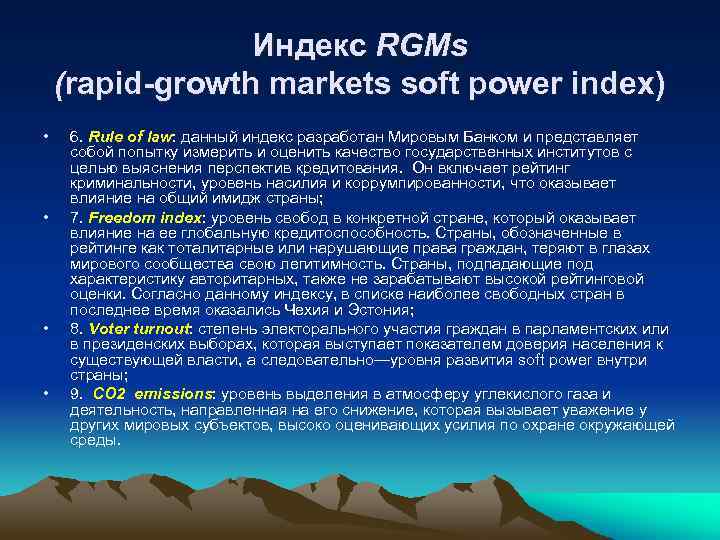 Индекс RGMs
(rapid-growth markets soft power index)

• 6. Rule of law: данный индекс разработан Мировым Банком и представляет собой попытку измерить и оценить качество государственных институтов с целью выяснения перспектив кредитования. Он включает рейтинг криминальности, уровень насилия и коррумпированности, что оказывает влияние на общий имидж страны;

• 7. Freedom index: уровень свобод в конкретной стране, который оказывает влияние на ее глобальную кредитоспособность. Страны, обозначенные в рейтинге как тоталитарные или нарушающие права граждан, теряют в глазах мирового сообщества свою легитимность. Страны, подпадающие под характеристику авторитарных, также не зарабатывают высокой рейтинговой оценки. Согласно данному индексу, в списке наиболее свободных стран в последнее время оказались Чехия и Эстония;

• 8. Voter turnout: степень электорального участия граждан в парламентских или в президенских выборах, которая выступает показателем доверия населения к существующей власти, а следовательно—уровня развития soft power внутри страны;

• 9. CO2 emissions: уровень выделения в атмосферу углекислого газа и деятельность, направленная на его снижение, которая вызывает уважение у других мировых субъектов, высоко оценивающих усилия по охране окружающей среды.